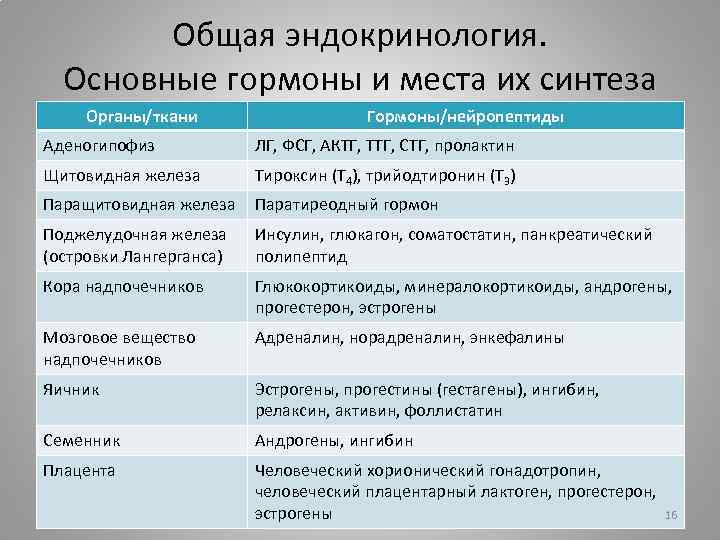 Общая эндокринология.
Основные гормоны и места их синтеза

| Органы/ткани | Гормоны/нейропептиды |
|---|---|
| Аденогипофиз | ЛГ, ФСГ, АКТГ, ТТГ, СТГ, пролактин |
| Щитовидная железа | Тироксин ($T_4$), трийодтиронин ($T_3$) |
| Паращитовидная железа | Паратиреодный гормон |
| Поджелудочная железа (островки Лангерганса) | Инсулин, глюкагон, соматостатин, панкреатический полипептид |
| Кора надпочечников | Глюкокортикоиды, минералокортикоиды, андрогены, прогестерон, эстрогены |
| Мозговое вещество надпочечников | Адреналин, норадреналин, энкефалины |
| Яичник | Эстрогены, прогестины (гестагены), ингибин, релаксин, активин, фоллистатин |
| Семенник | Андрогены, ингибин |
| Плацента | Человеческий хорионический гонадотропин, человеческий плацентарный лактоген, прогестерон, эстрогены |

16